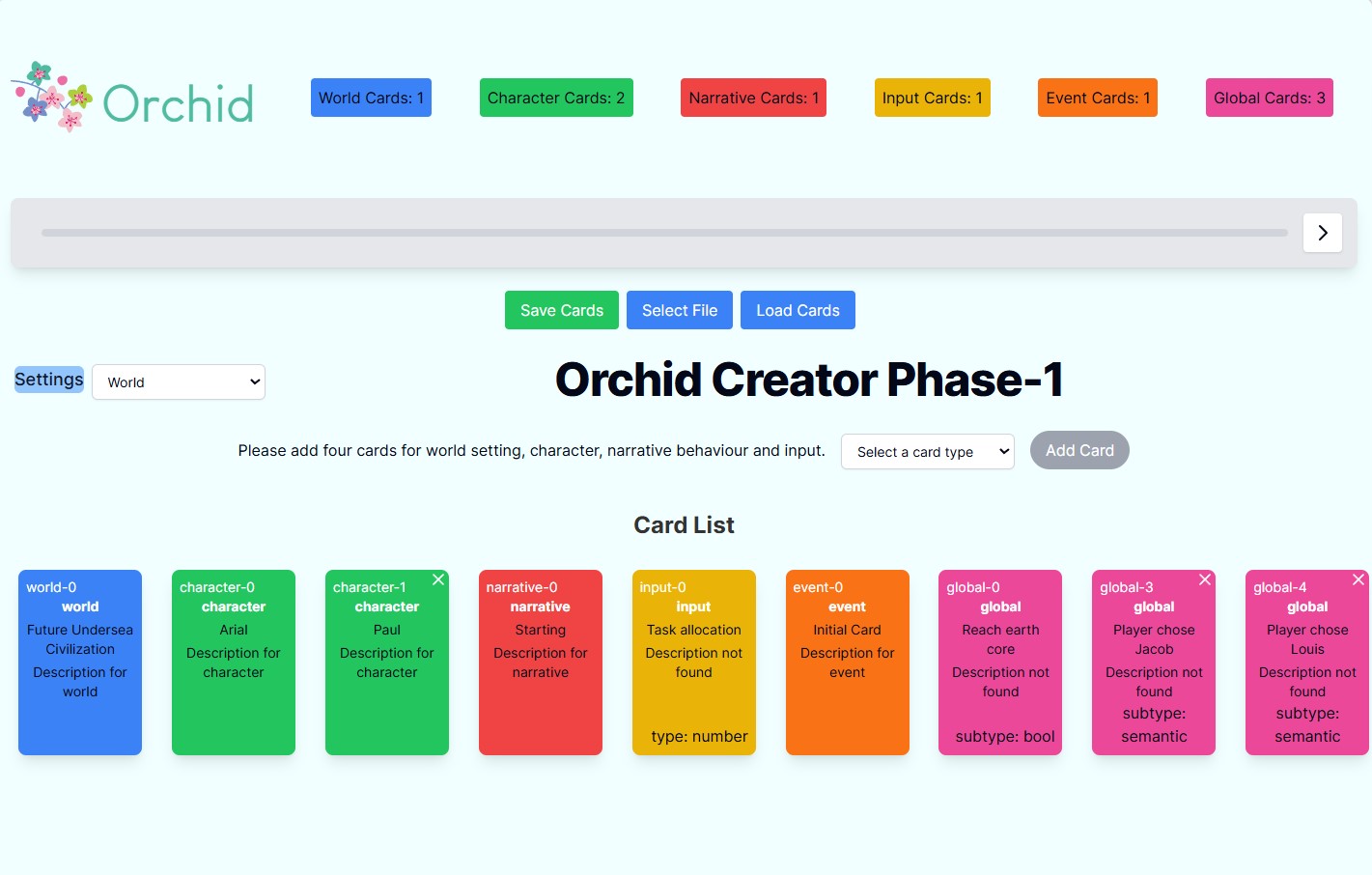 Orchid

World Cards: 1 Character Cards: 2 Narrative Cards: 1 Input Cards: 1 Event Cards: 1 Global Cards: 3

Save Cards Select File Load Cards

Settings World

Orchid Creator Phase-1

Please add four cards for world setting, character, narrative behaviour and input. Select a card type Add Card

Card List

world-0
world
Future Undersea Civilization
Description for world

character-0
character
Arial
Description for character

character-1
character
Paul
Description for character

narrative-0
narrative
Starting
Description for narrative

input-0
input
Task allocation
Description not found
type: number

event-0
event
Initial Card
Description for event

global-0
global
Reach earth core
Description not found
subtype: bool

global-3
global
Player chose Jacob
Description not found
subtype: semantic

global-4
global
Player chose Louis
Description not found
subtype: semantic